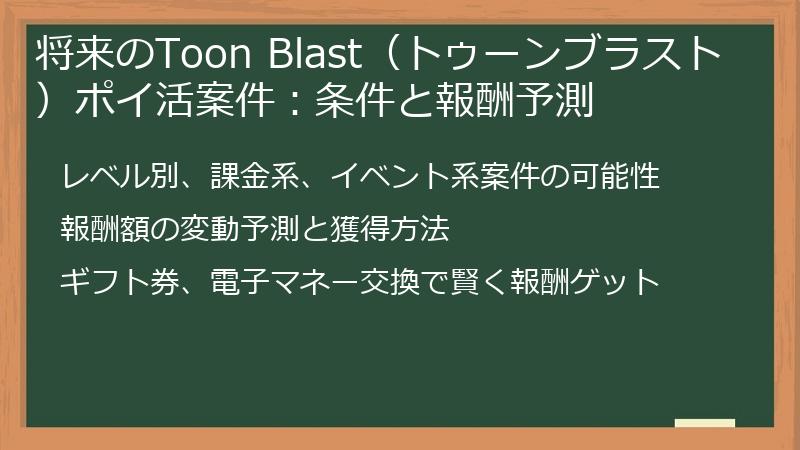 将来のToon Blast（トゥーンブラスト）ポイ活案件：条件と報酬予測

レベル別、課金系、イベント系案件の可能性

報酬額の変動予測と獲得方法

ギフト券、電子マネー交換で賢く報酬ゲット